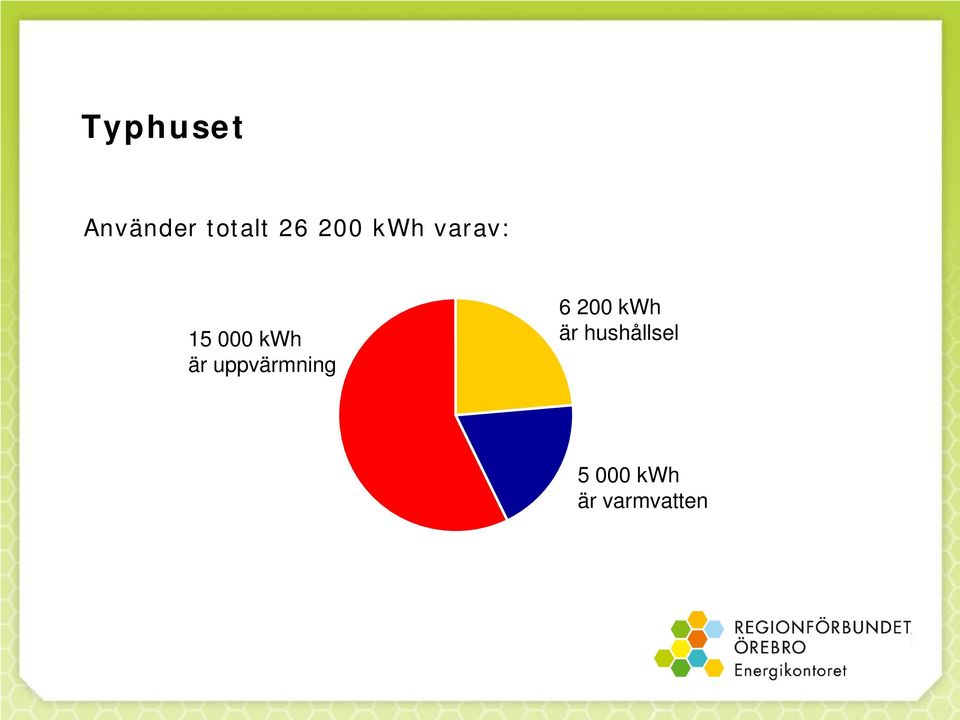 Typhuset

Använder totalt 26 200 kWh varav:

15 000 kWh
är uppvärmning

6 200 kWh
är hushållsel

5 000 kWh
är varmvatten

REGIONFÖRBUNDET
ÖREBRO
Energikontoret